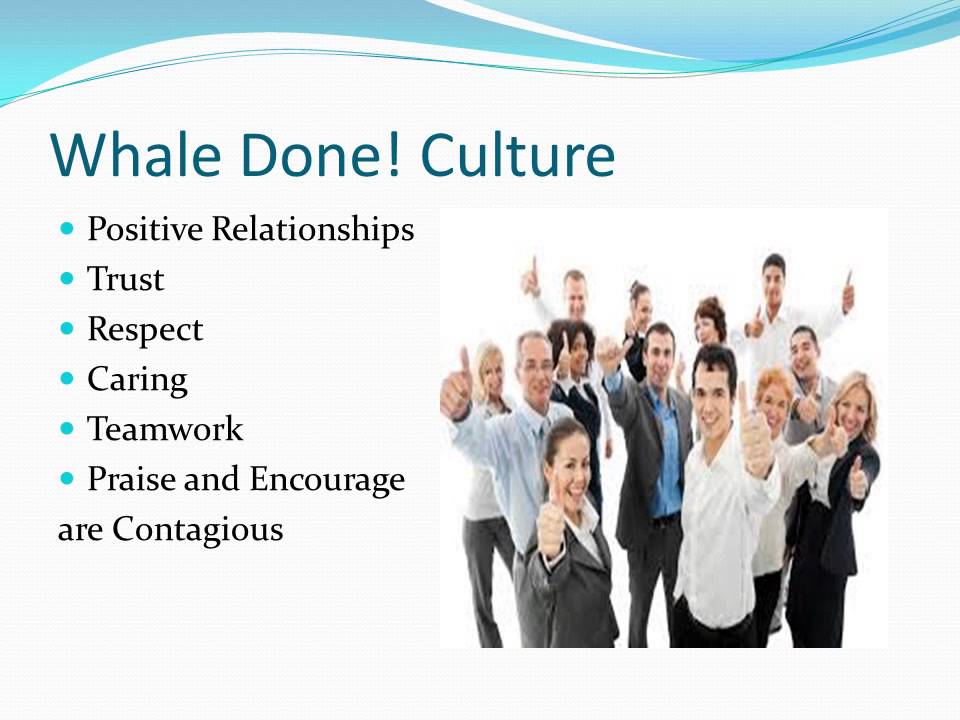 Whale Done! Culture

- Positive Relationships
- Trust
- Respect
- Caring
- Teamwork
- Praise and Encourage

are Contagious